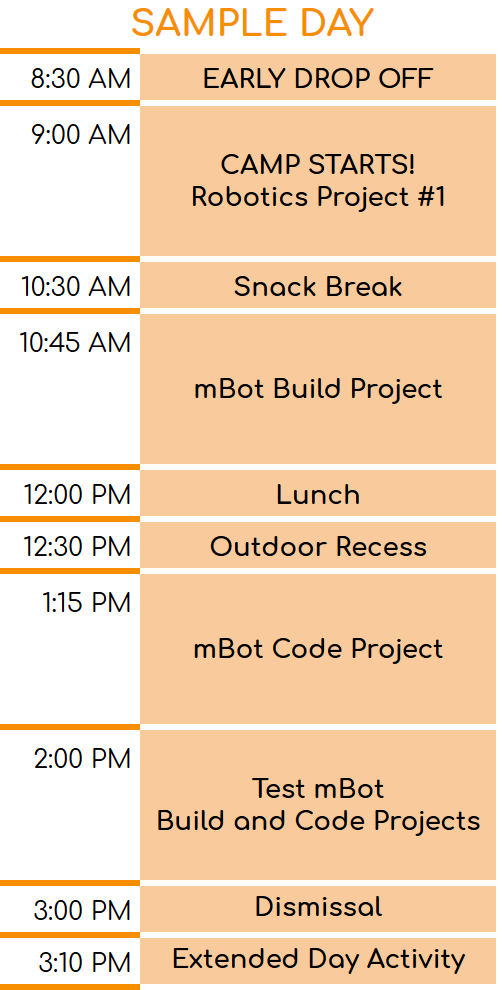 SAMPLE DAY

| | |
|---|---|
| 8:30 AM | EARLY DROP OFF |
| 9:00 AM | CAMP STARTS! Robotics Project #1 |
| 10:30 AM | Snack Break |
| 10:45 AM | mBot Build Project |
| 12:00 PM | Lunch |
| 12:30 PM | Outdoor Recess |
| 1:15 PM | mBot Code Project |
| 2:00 PM | Test mBot Build and Code Projects |
| 3:00 PM | Dismissal |
| 3:10 PM | Extended Day Activity |